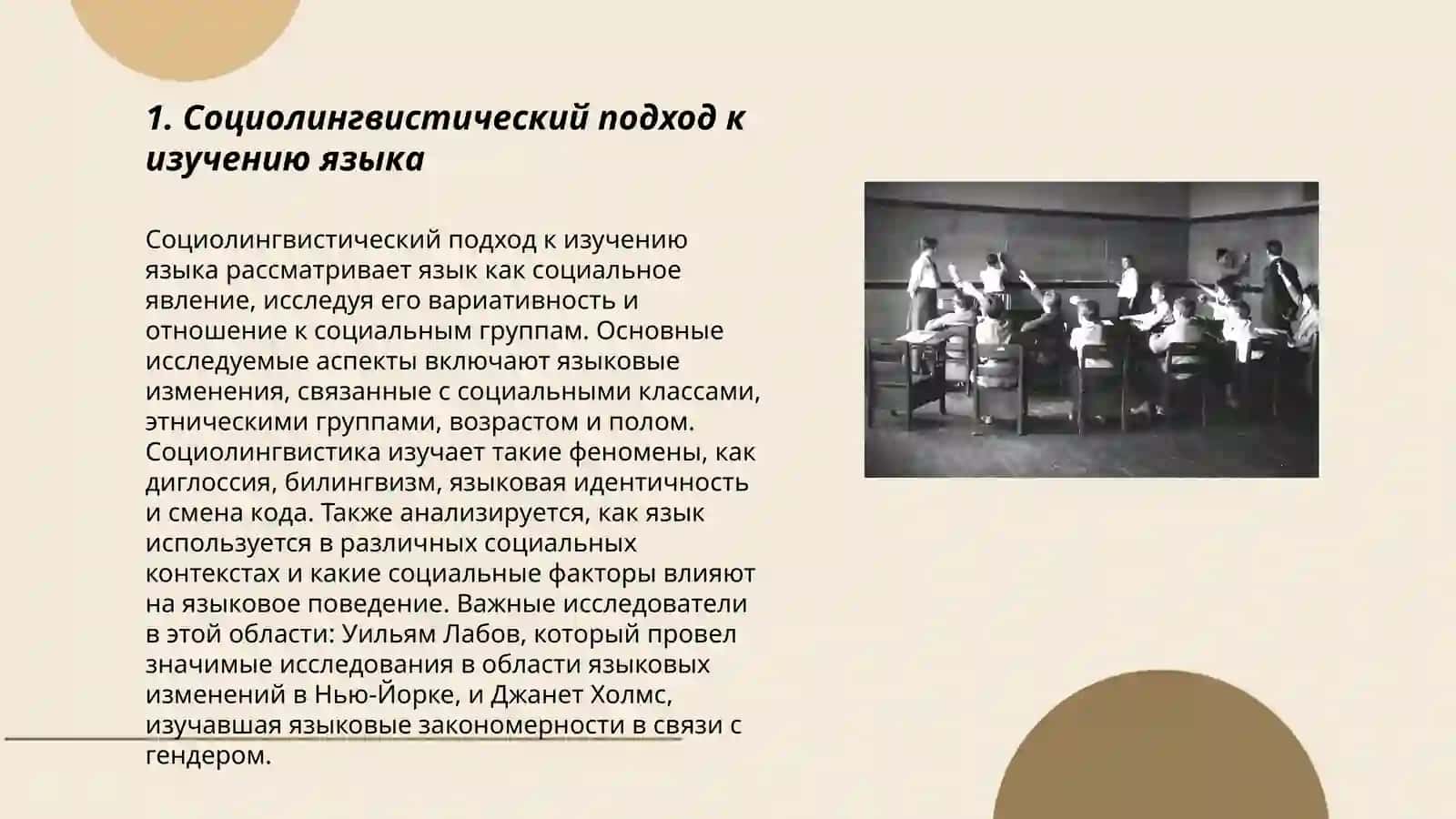 1. Социолингвистический подход к изучению языка

Социолингвистический подход к изучению языка рассматривает язык как социальное явление, исследуя его вариативность и отношение к социальным группам. Основные исследуемые аспекты включают языковые изменения, связанные с социальными классами, этническими группами, возрастом и полом. Социолингвистика изучает такие феномены, как диглоссия, билингвизм, языковая идентичность и смена кода. Также анализируется, как язык используется в различных социальных контекстах и какие социальные факторы влияют на языковое поведение. Важные исследователи в этой области: Уильям Лабов, который провел значимые исследования в области языковых изменений в Нью-Йорке, и Джанет Холмс, изучавшая языковые закономерности в связи с гендером.